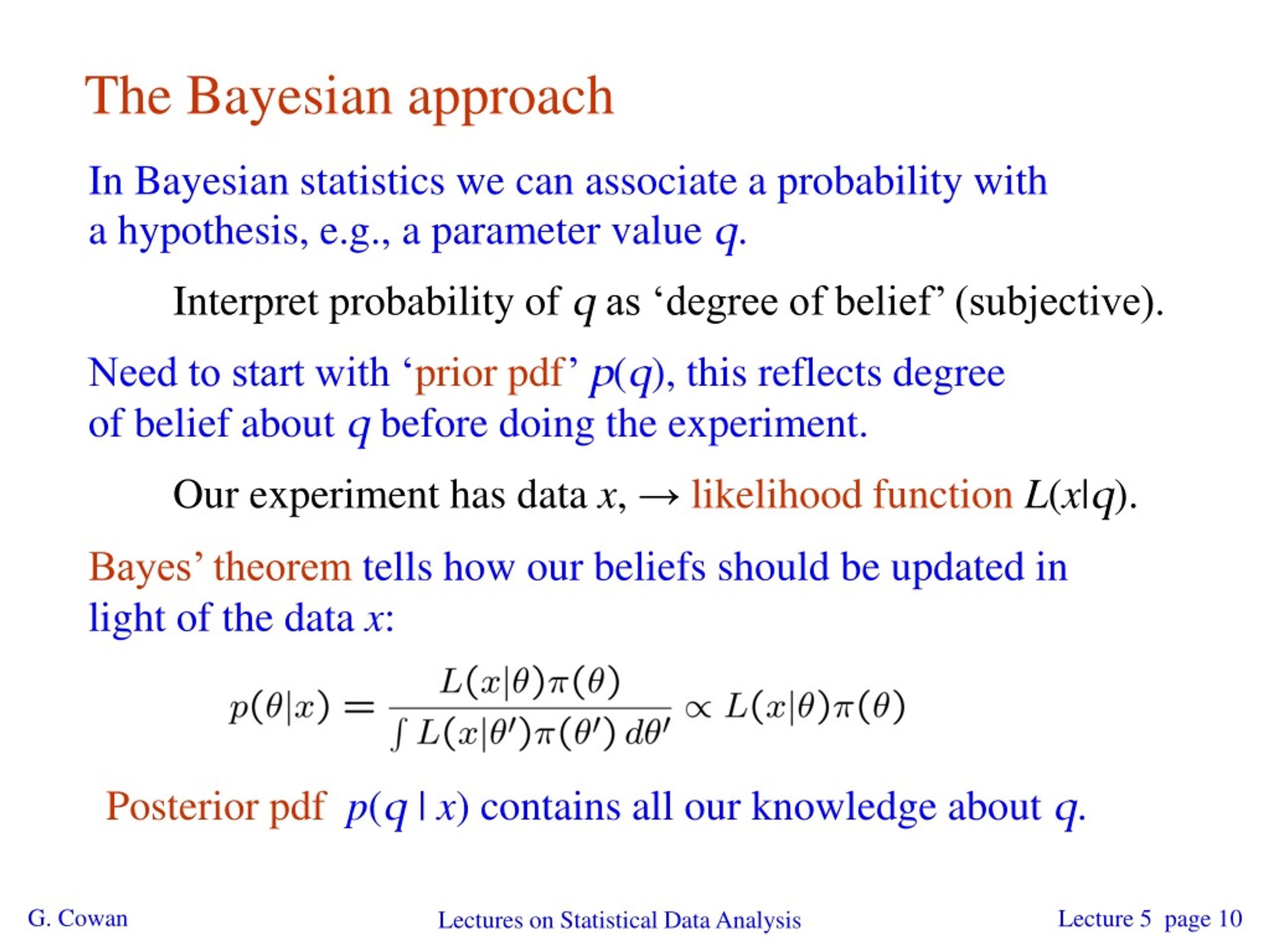 The Bayesian approach

In Bayesian statistics we can associate a probability with a hypothesis, e.g., a parameter value $q$.

Interpret probability of $q$ as ‘degree of belief’ (subjective).

Need to start with ‘prior pdf’ $p(q)$, this reflects degree of belief about $q$ before doing the experiment.

Our experiment has data $x$, → likelihood function $L(x|q)$.

Bayes’ theorem tells how our beliefs should be updated in light of the data $x$:

$p(\theta|x) = \frac{L(x|\theta)\pi(\theta)}{\int L(x|\theta')\pi(\theta')\,d\theta'} \propto L(x|\theta)\pi(\theta)$

Posterior pdf $p(q \mid x)$ contains all our knowledge about $q$.

G. Cowan

Lectures on Statistical Data Analysis

Lecture 5 page 10